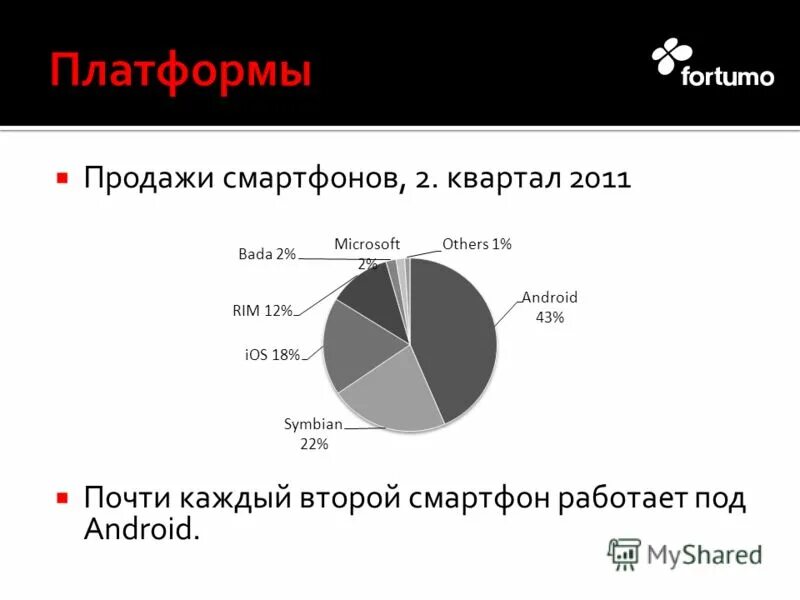 Платформы

fortumo

Продажи смартфонов, 2. квартал 2011

Bada 2%
Microsoft 2%
Others 1%
Android 43%
RIM 12%
iOS 18%
Symbian 22%

Почти каждый второй смартфон работает под Android.

MyShared